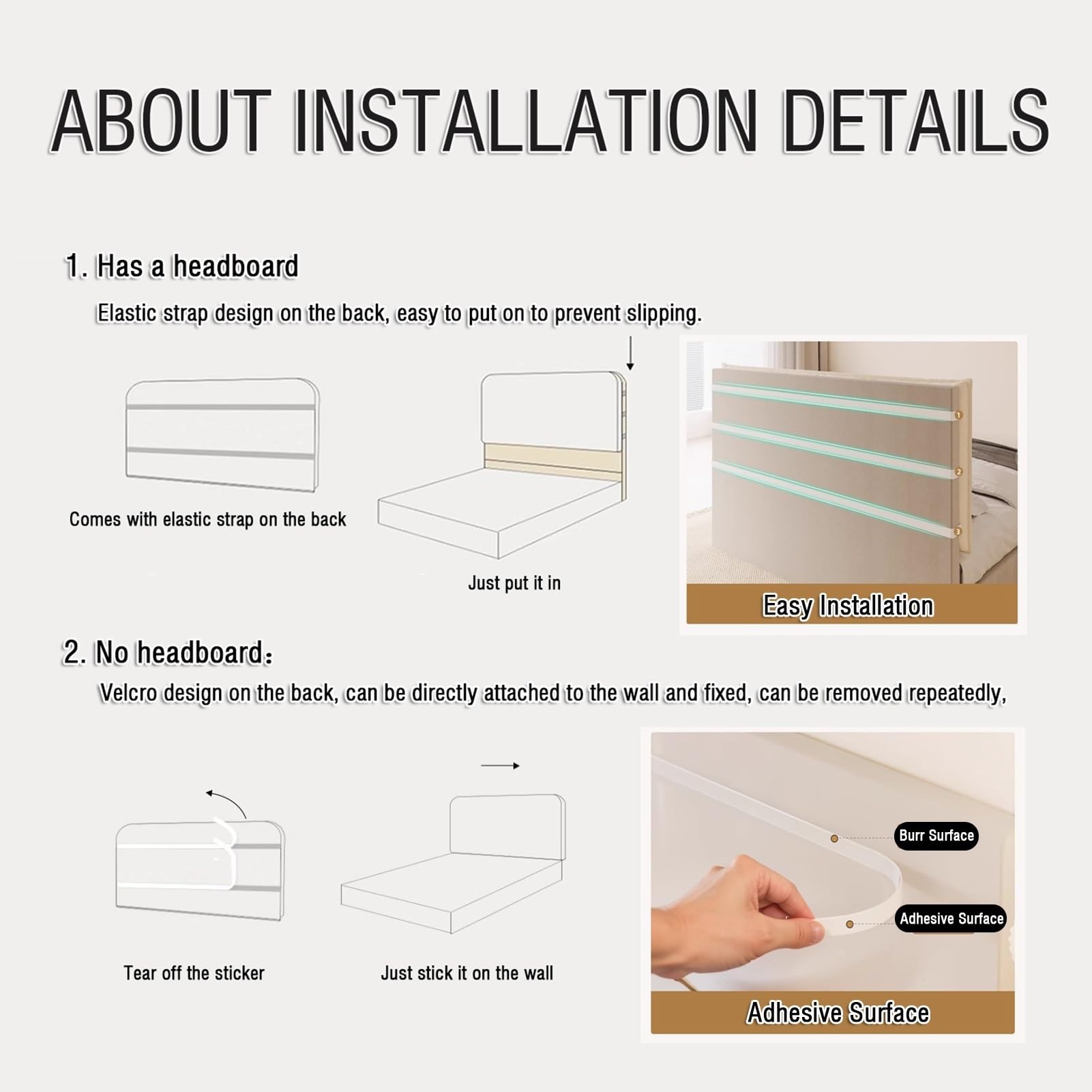 ABOUT INSTALLATION DETAILS

1. Has a headboard

Elastic strap design on the back, easy to put on to prevent slipping.

Comes with elastic strap on the back

Just put it in

1
2
3

Easy Installation

2. No headboard:

Velcro design on the back, can be directly attached to the wall and fixed, can be removed repeatedly,

Tear off the sticker

Just stick it on the wall

Burr Surface

Adhesive Surface

Adhesive Surface